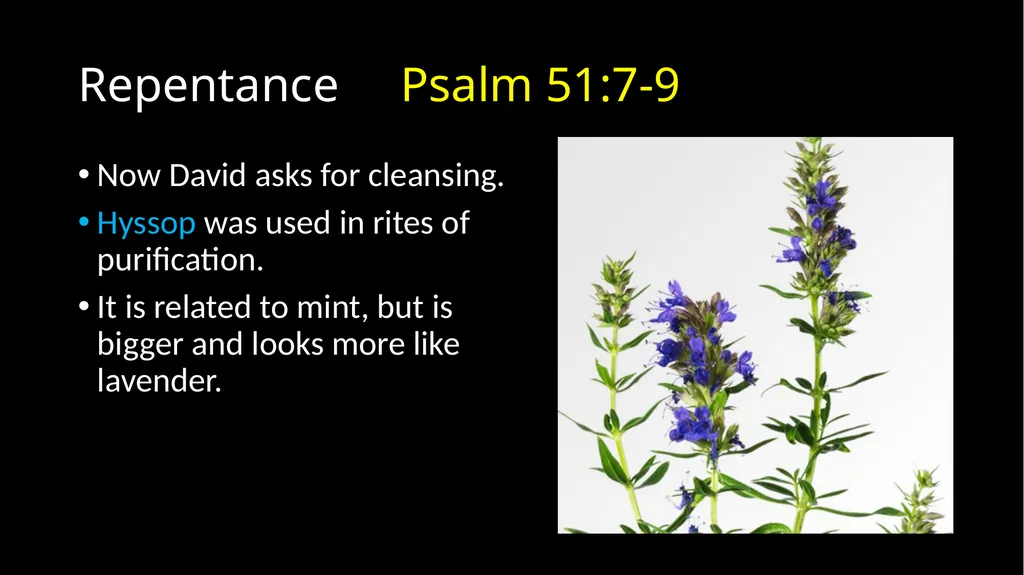 Repentance Psalm 51:7-9

• Now David asks for cleansing.

• Hyssop was used in rites of purification.

• It is related to mint, but is bigger and looks more like lavender.